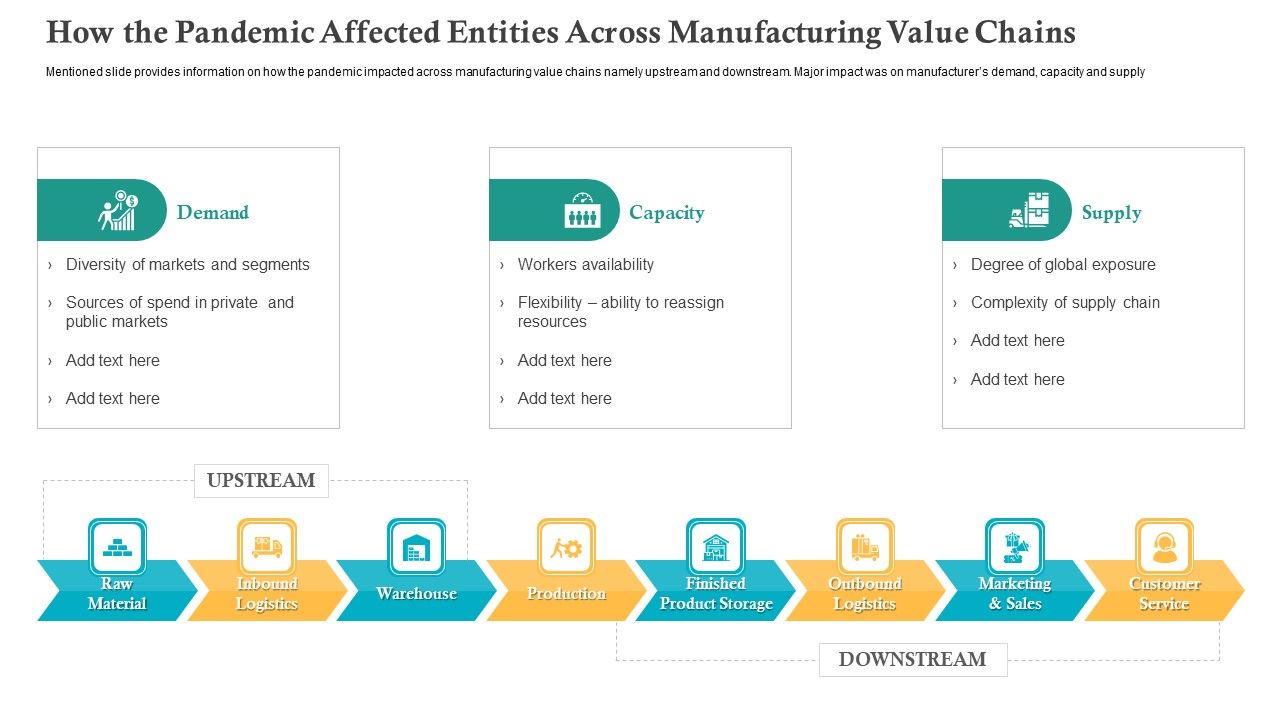 How the Pandemic Affected Entities Across Manufacturing Value Chains

Mentioned slide provides information on how the pandemic impacted across manufacturing value chains namely upstream and downstream. Major impact was on manufacturer's demand, capacity and supply

Demand

› Diversity of markets and segments

› Sources of spend in private and public markets

› Add text here

› Add text here

Capacity

› Workers availability

› Flexibility – ability to reassign resources

› Add text here

› Add text here

Supply

› Degree of global exposure

› Complexity of supply chain

› Add text here

› Add text here

UPSTREAM

Raw Material

Inbound Logistics

Warehouse

Production

Finished Product Storage

Outbound Logistics

Marketing & Sales

Customer Service

DOWNSTREAM